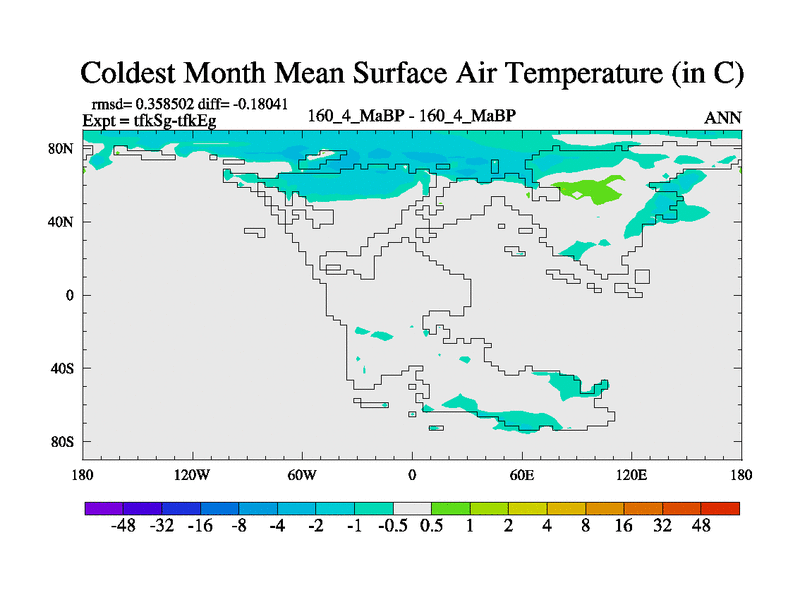 Coldest Month Mean Surface Air Temperature (in C)

rmsd= 0.358502 diff= -0.18041
Expt = tfkSg-tfkEg

160_4_MaBP - 160_4_MaBP

ANN

80N
40N
0
40S
80S

180
120W
60W
0
60E
120E
180

-48 -32 -16 -8 -4 -2 -1 -0.5 0.5 1 2 4 8 16 32 48